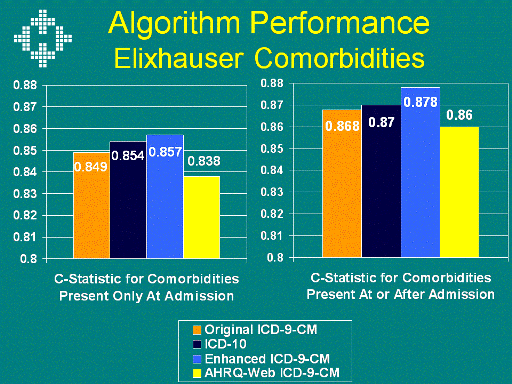 Algorithm Performance
Elixhauser Comorbidities

0.88
0.87
0.86
0.85
0.84
0.83
0.82
0.81
0.8

0.849
0.854
0.857
0.838

C-Statistic for Comorbidities Present Only At Admission

0.88
0.87
0.86
0.85
0.84
0.83
0.82
0.81
0.8

0.868
0.87
0.878
0.86

C-Statistic for Comorbidities Present At or After Admission

Original ICD-9-CM
ICD-10
Enhanced ICD-9-CM
AHRQ-Web ICD-9-CM